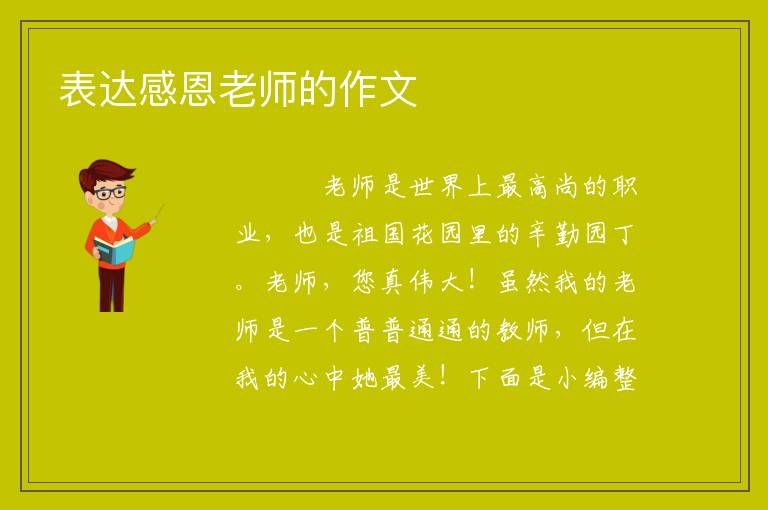 表达感恩老师的作文

老师是世界上最高尚的职业，也是祖国花园里的辛勤园丁。老师，您真伟大！虽然我的老师是一个普普通通的教师，但在我的心中她最美！下面是小编整